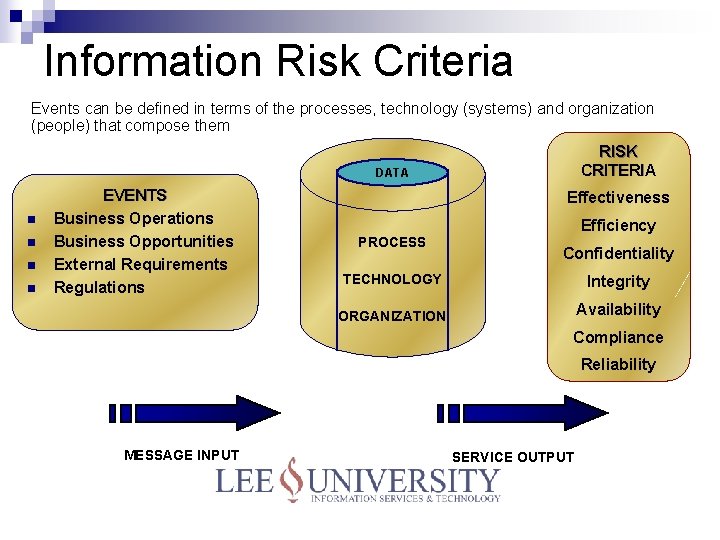 Information Risk Criteria

Events can be defined in terms of the processes, technology (systems) and organization (people) that compose them

EVENTS
- Business Operations
- Business Opportunities
- External Requirements
- Regulations

DATA

PROCESS

TECHNOLOGY

ORGANIZATION

RISK CRITERIA
Effectiveness
Efficiency
Confidentiality
Integrity
Availability
Compliance
Reliability

MESSAGE INPUT

SERVICE OUTPUT

LEE UNIVERSITY
INFORMATION SERVICES & TECHNOLOGY